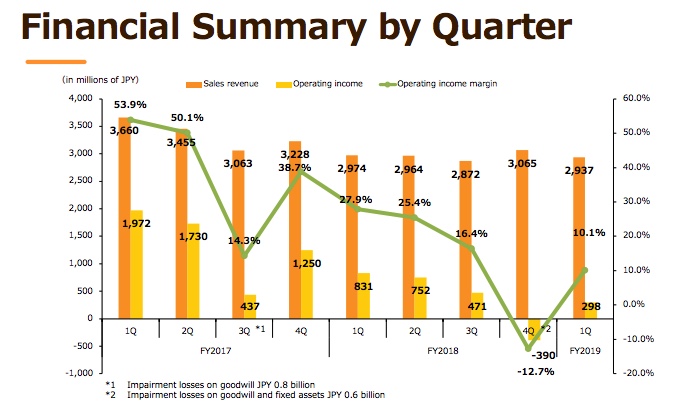 Financial Summary by Quarter

(in millions of JPY)

Sales revenue Operating income Operating income margin

4,000
3,500
3,000
2,500
2,000
1,500
1,000
500
0
-500
-1,000

60.0%
50.0%
40.0%
30.0%
20.0%
10.0%
0.0%
-10.0%
-20.0%

53.9%
3,660
1,972
50.1%
3,455
1,730
3,063
14.3%
437
3,228
38.7%
1,250
2,974
27.9%
831
2,964
25.4%
752
2,872
16.4%
471
3,065
-390
-12.7%
2,937
10.1%
298

1Q 2Q 3Q *1 4Q 1Q 2Q 3Q 4Q *2 1Q

FY2017 FY2018 FY2019

*1 Impairment losses on goodwill JPY 0.8 billion
*2 Impairment losses on goodwill and fixed assets JPY 0.6 billion